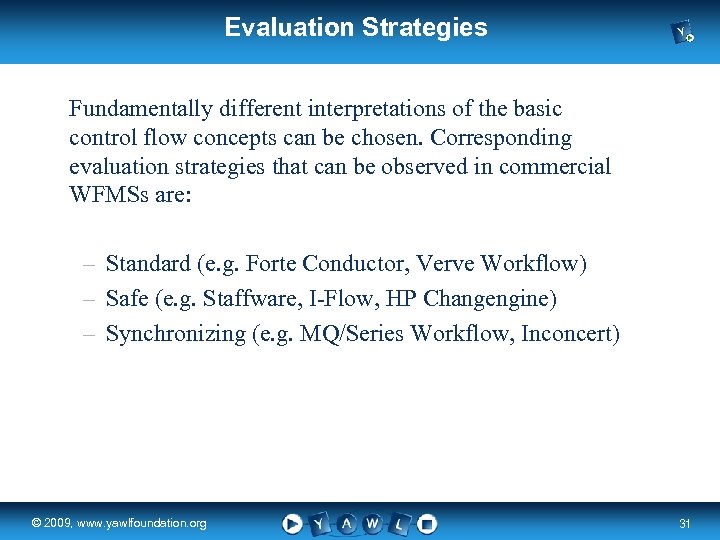 Evaluation Strategies

Fundamentally different interpretations of the basic control flow concepts can be chosen. Corresponding evaluation strategies that can be observed in commercial WFMSs are:

– Standard (e.g. Forte Conductor, Verve Workflow)
– Safe (e.g. Staffware, I-Flow, HP Changengine)
– Synchronizing (e.g. MQ/Series Workflow, Inconcert)

© 2009, www.yawlfoundation.org

Y A W L

31